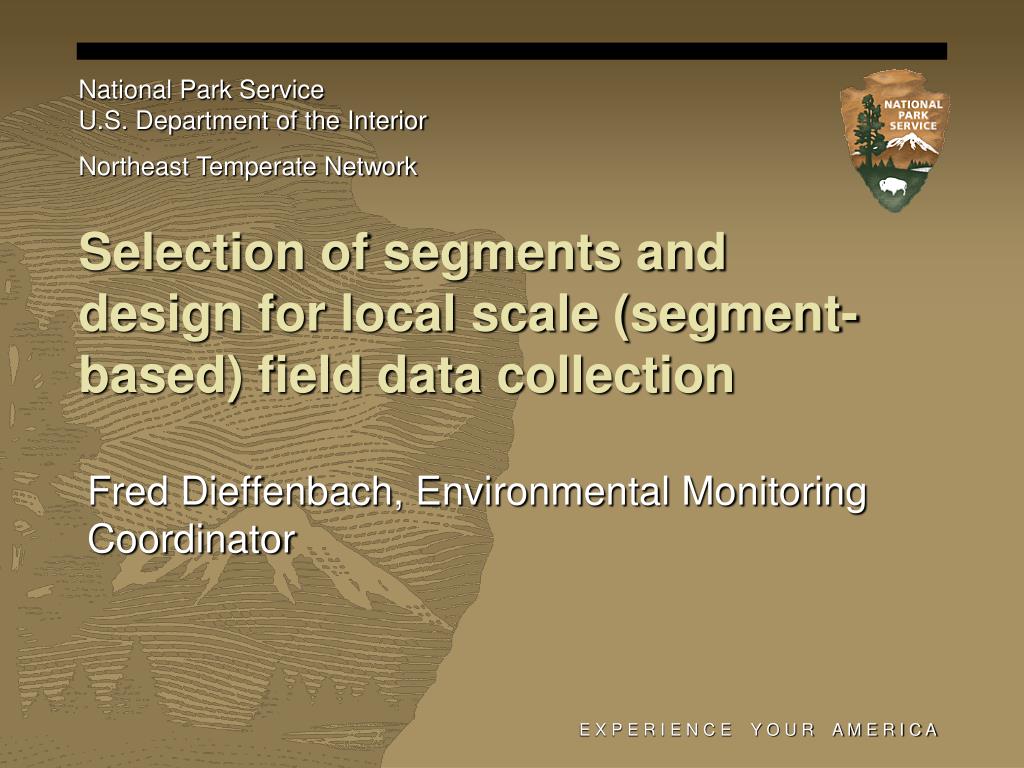 National Park Service
U.S. Department of the Interior

Northeast Temperate Network

NATIONAL PARK SERVICE

Selection of segments and design for local scale (segment-based) field data collection

Fred Dieffenbach, Environmental Monitoring Coordinator

EXPERIENCE YOUR AMERICA